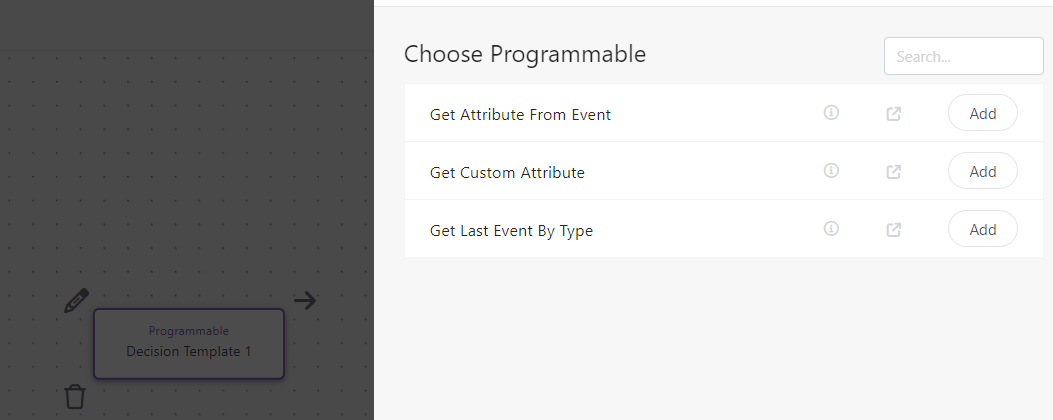 Programmable
Decision Template 1

Choose Programmable

Search...

Get Attribute From Event

Add

Get Custom Attribute

Add

Get Last Event By Type

Add